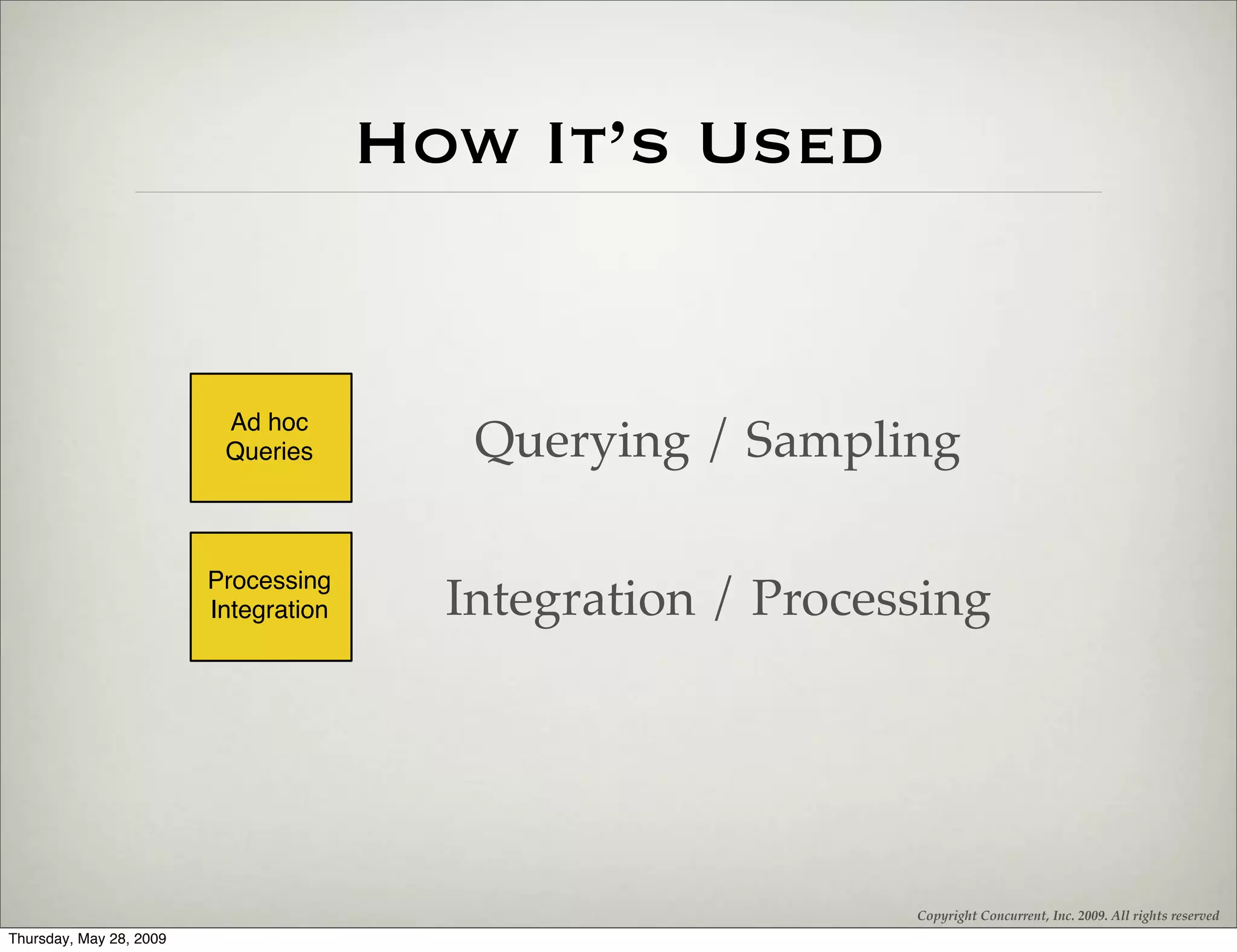 How It's Used

Ad hoc Queries

Querying / Sampling

Processing Integration

Integration / Processing

Copyright Concurrent, Inc. 2009. All rights reserved

Thursday, May 28, 2009